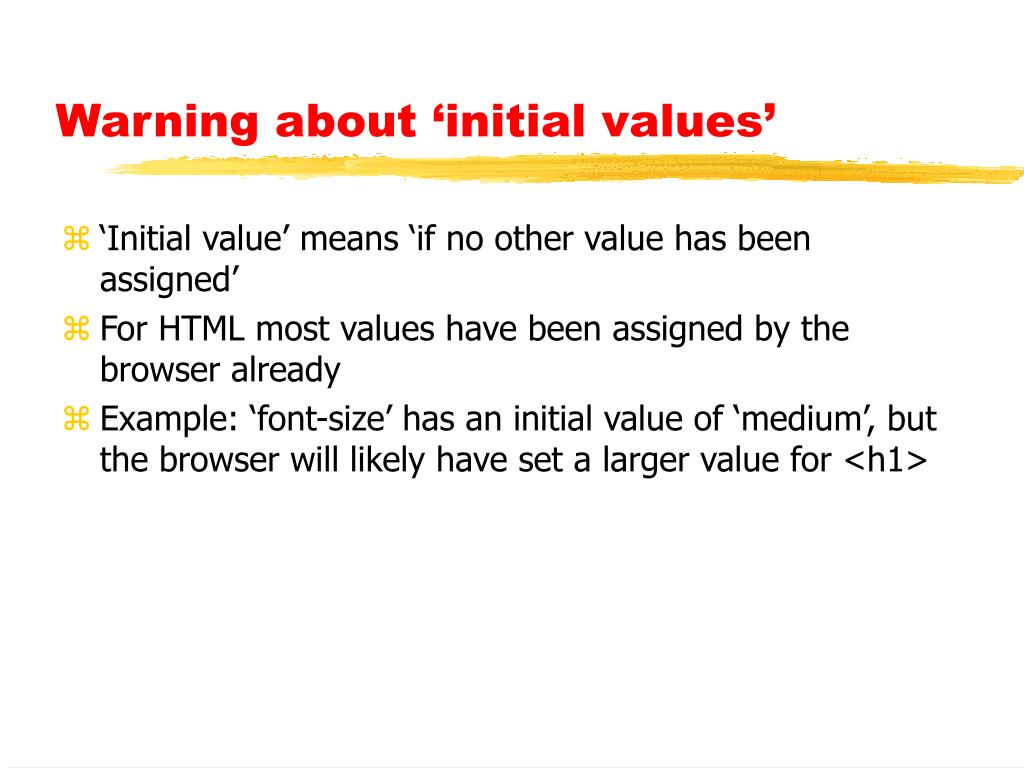 Warning about ‘initial values’

⌘ ‘Initial value’ means ‘if no other value has been assigned’

⌘ For HTML most values have been assigned by the browser already

⌘ Example: ‘font-size’ has an initial value of ‘medium’, but the browser will likely have set a larger value for <h1>